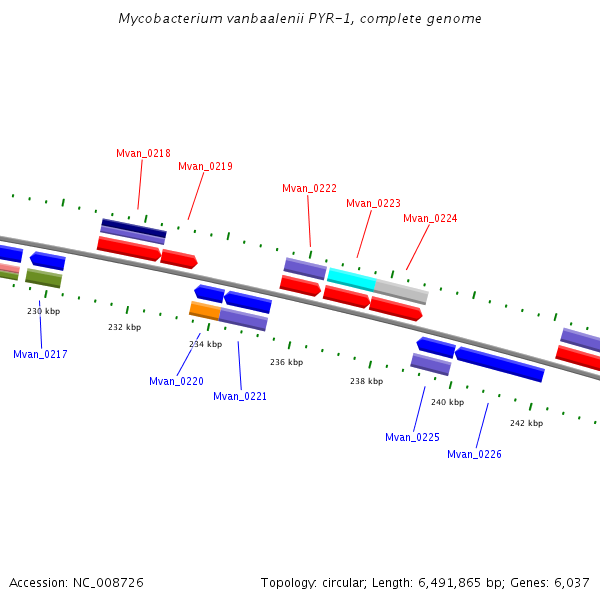 Mycobacterium vanbaalenii PYR-1, complete genome

Mvan_0218
Mvan_0219
Mvan_0222
Mvan_0223
Mvan_0224

230 kbp
232 kbp
234 kbp
236 kbp
238 kbp
240 kbp
242 kbp

Mvan_0217
Mvan_0220
Mvan_0221
Mvan_0225
Mvan_0226

Accession: NC_008726

Topology: circular; Length: 6,491,865 bp; Genes: 6,037